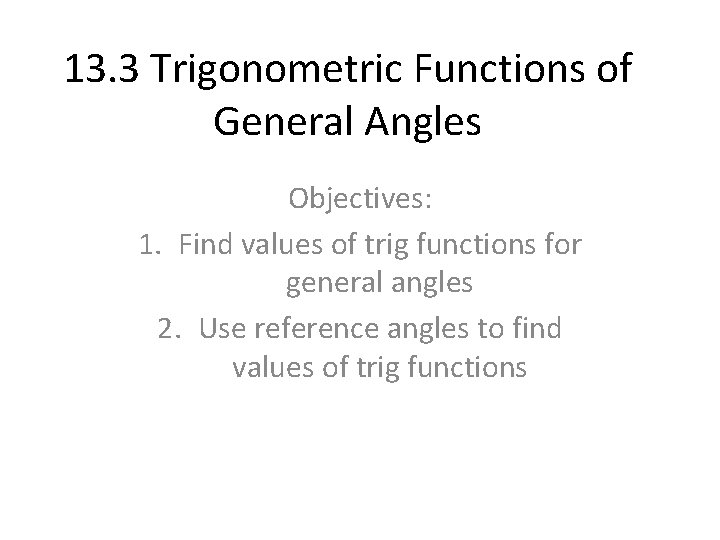 13.3 Trigonometric Functions of General Angles

Objectives:

1. Find values of trig functions for general angles
2. Use reference angles to find values of trig functions